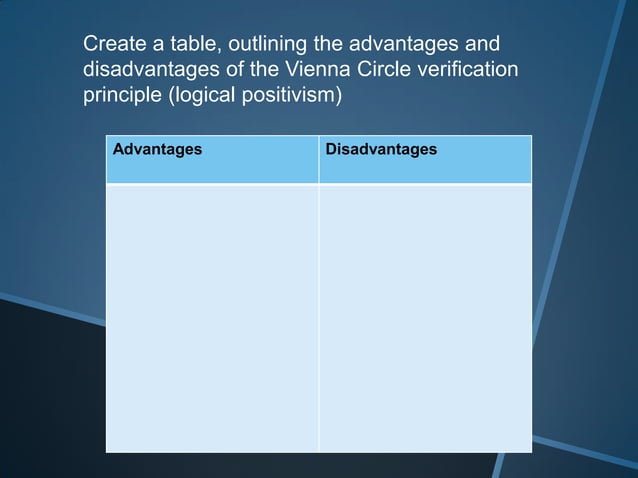 Create a table, outlining the advantages and disadvantages of the Vienna Circle verification principle (logical positivism)

| Advantages | Disadvantages |
|---|---|
| | |